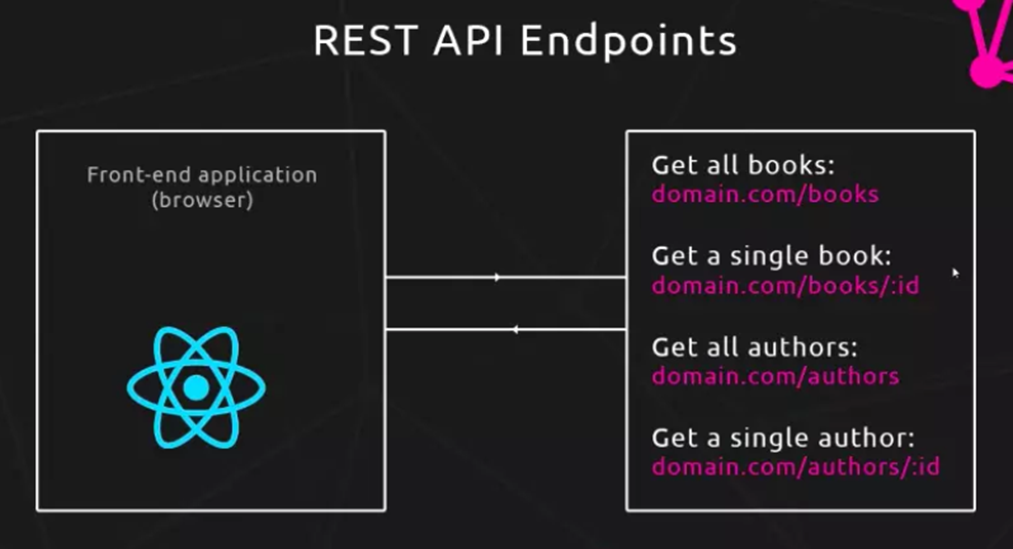 REST API Endpoints

Front-end application (browser)

Get all books:
domain.com/books

Get a single book:
domain.com/books/:id

Get all authors:
domain.com/authors

Get a single author:
domain.com/authors/:id